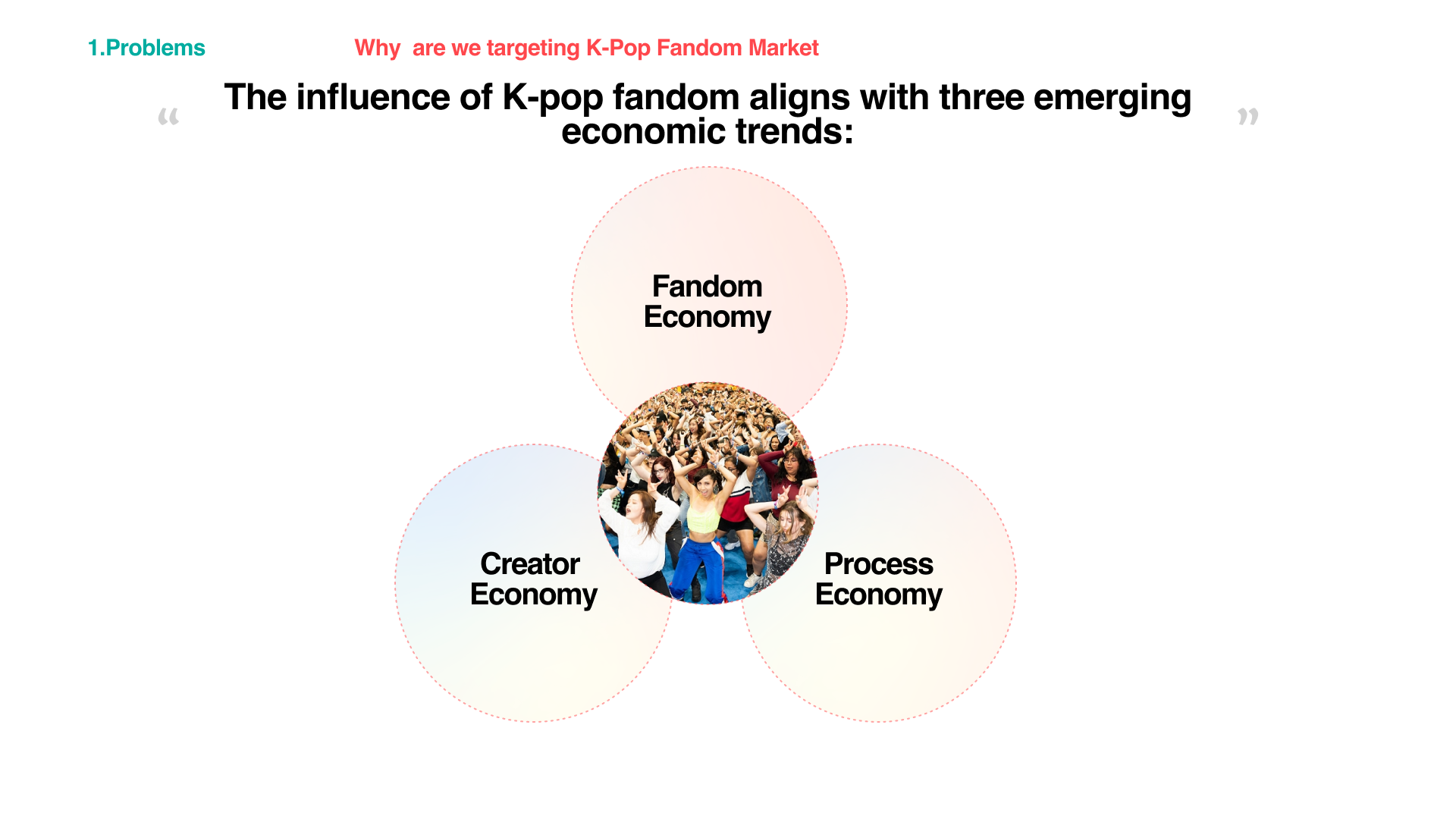 1.Problems

Why  are we targeting K-Pop Fandom Market

“ The influence of K-pop fandom aligns with three emerging economic trends: ”

Fandom Economy

Creator Economy

Process Economy